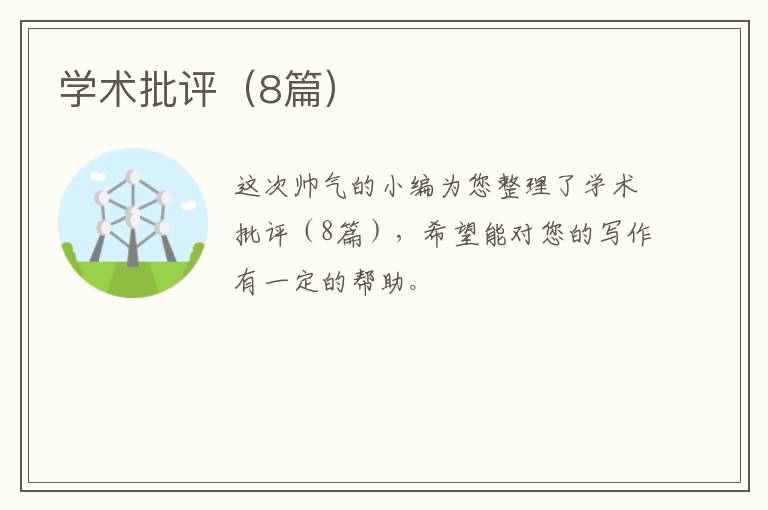 学术批评（8篇）

这次帅气的小编为您整理了学术批评（8篇），希望能对您的写作有一定的帮助。